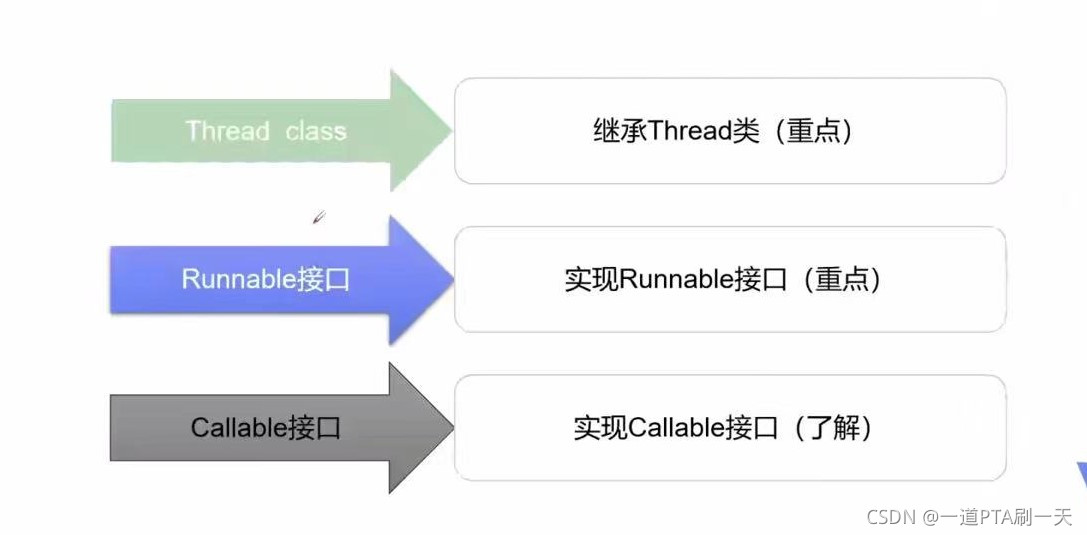 Thread class

继承Thread类（重点）

Runnable接口

实现Runnable接口（重点）

Callable接口

实现Callable接口（了解）

CSDN @一道PTA刷一天